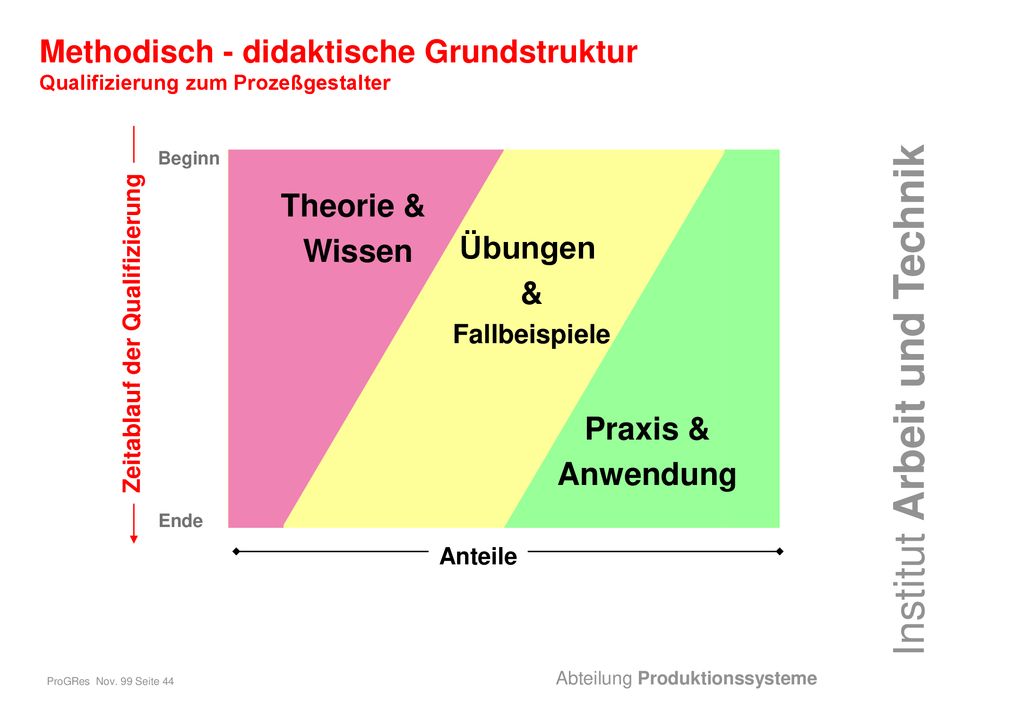 Methodisch - didaktische Grundstruktur
Qualifizierung zum Prozeßgestalter

Zeitablauf der Qualifizierung

Beginn

Ende

Theorie & Wissen

Übungen & Fallbeispiele

Praxis & Anwendung

Anteile

Institut Arbeit und Technik

ProGRes Nov. 99 Seite 44

Abteilung Produktionssysteme